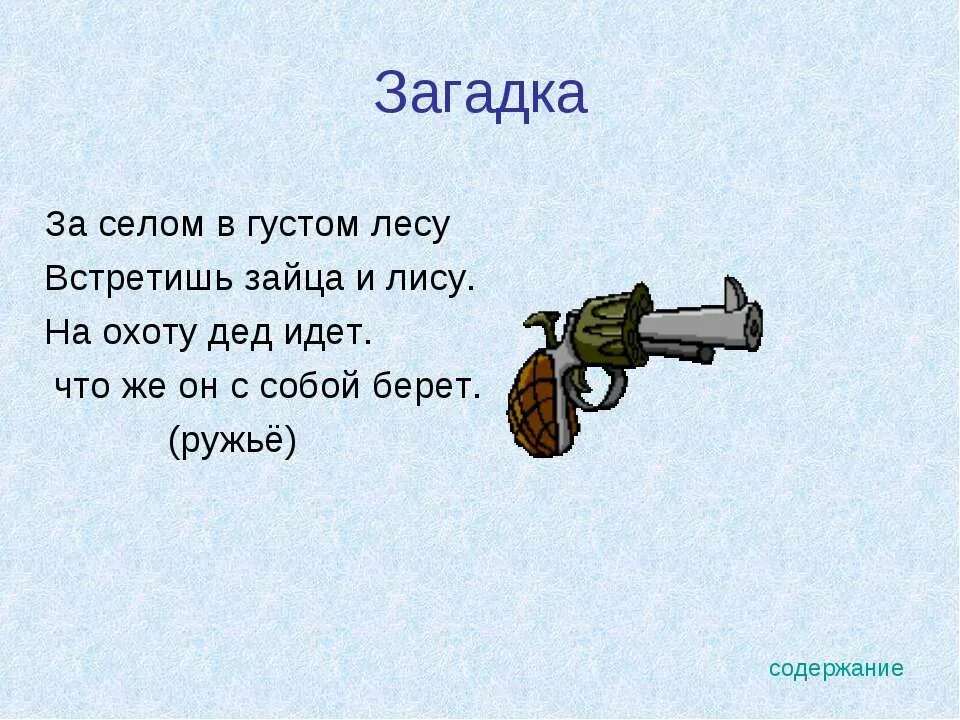 Загадка

За селом в густом лесу
Встретишь зайца и лису.
На охоту дед идет.
что же он с собой берет.
(ружьё)

содержание